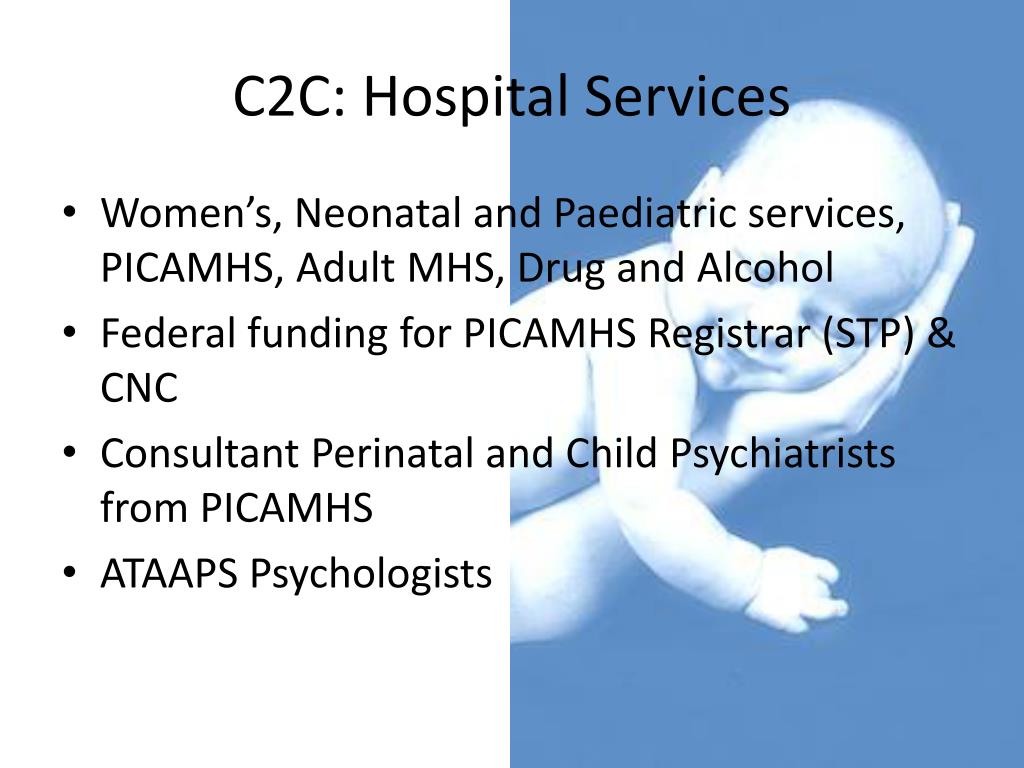 C2C: Hospital Services

• Women’s, Neonatal and Paediatric services, PICAMHS, Adult MHS, Drug and Alcohol
• Federal funding for PICAMHS Registrar (STP) & CNC
• Consultant Perinatal and Child Psychiatrists from PICAMHS
• ATAAPS Psychologists